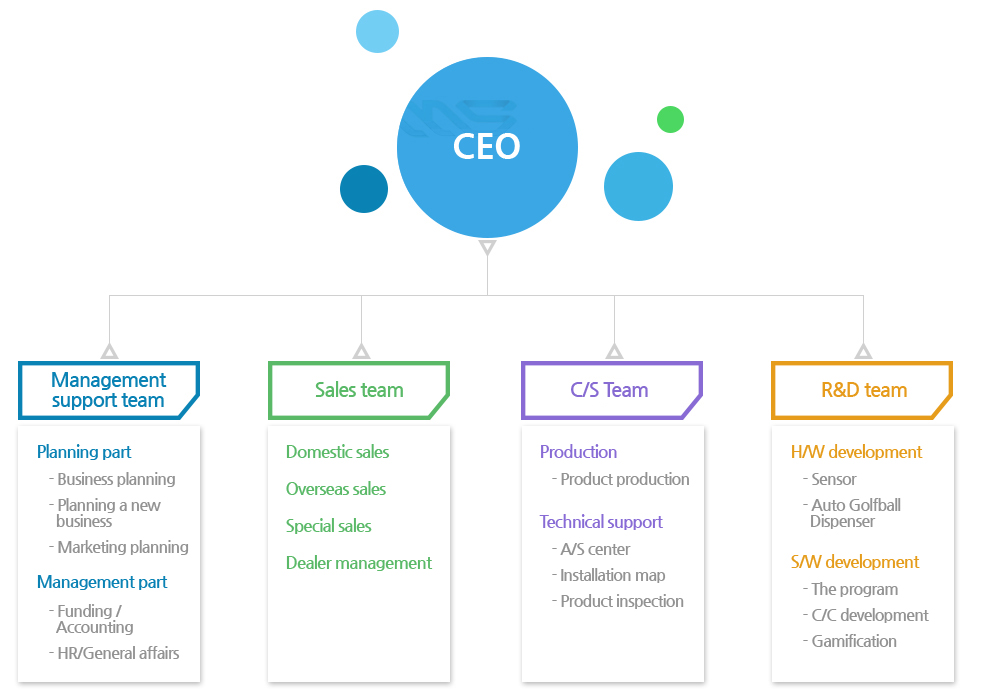 CEO

Management support team

Planning part
- Business planning
- Planning a new business
- Marketing planning

Management part
- Funding / Accounting
- HR/General affairs

Sales team

Domestic sales

Overseas sales

Special sales

Dealer management

C/S Team

Production
- Product production

Technical support
- A/S center
- Installation map
- Product inspection

R&D team

H/W development
- Sensor
- Auto Golfball Dispenser

S/W development
- The program
- C/C development
- Gamification